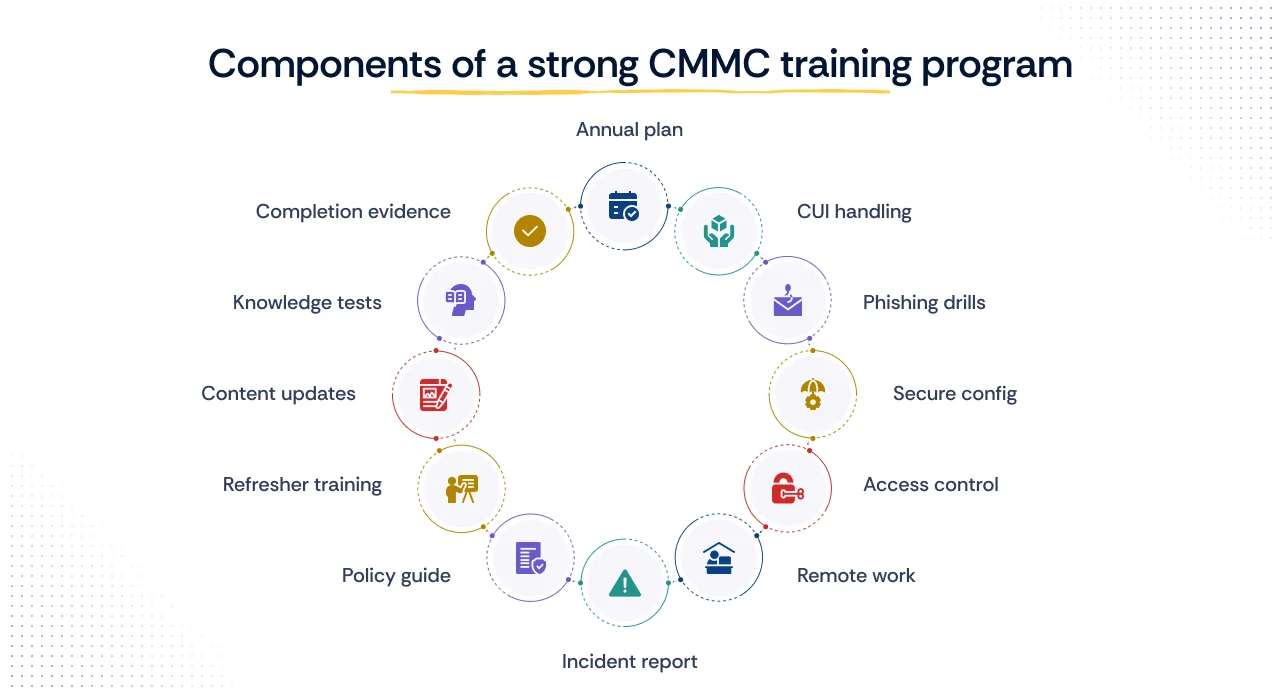 Components of a strong CMMC training program

Annual plan

CUI handling

Phishing drills

Secure config

Access control

Remote work

Incident report

Policy guide

Refresher training

Content updates

Knowledge tests

Completion evidence